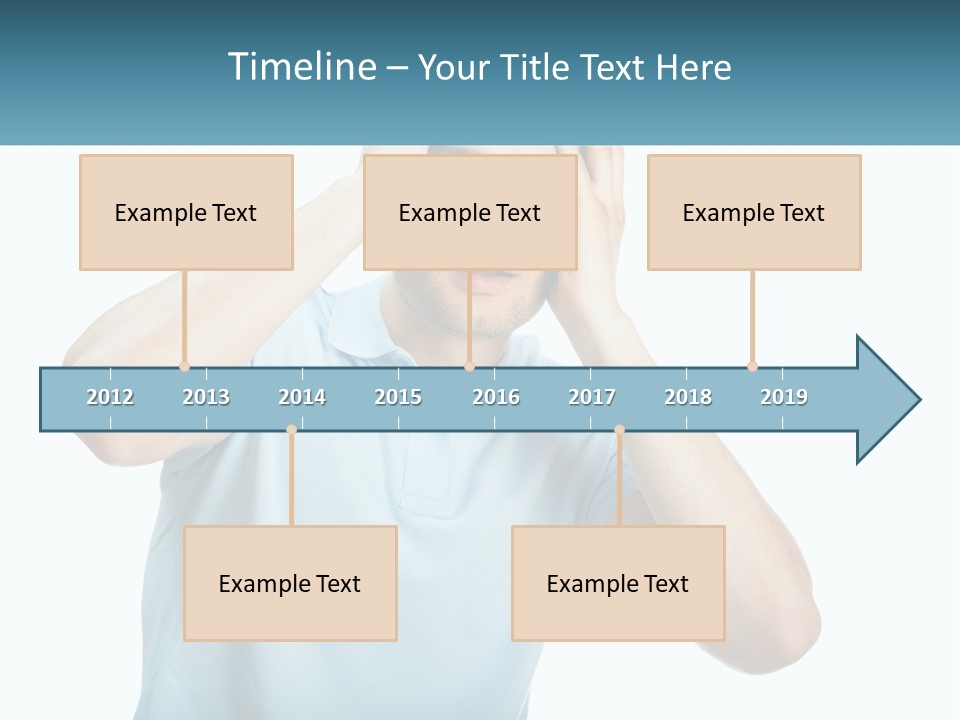 Timeline – Your Title Text Here

Example Text

Example Text

Example Text

2012 2013 2014 2015 2016 2017 2018 2019

Example Text

Example Text